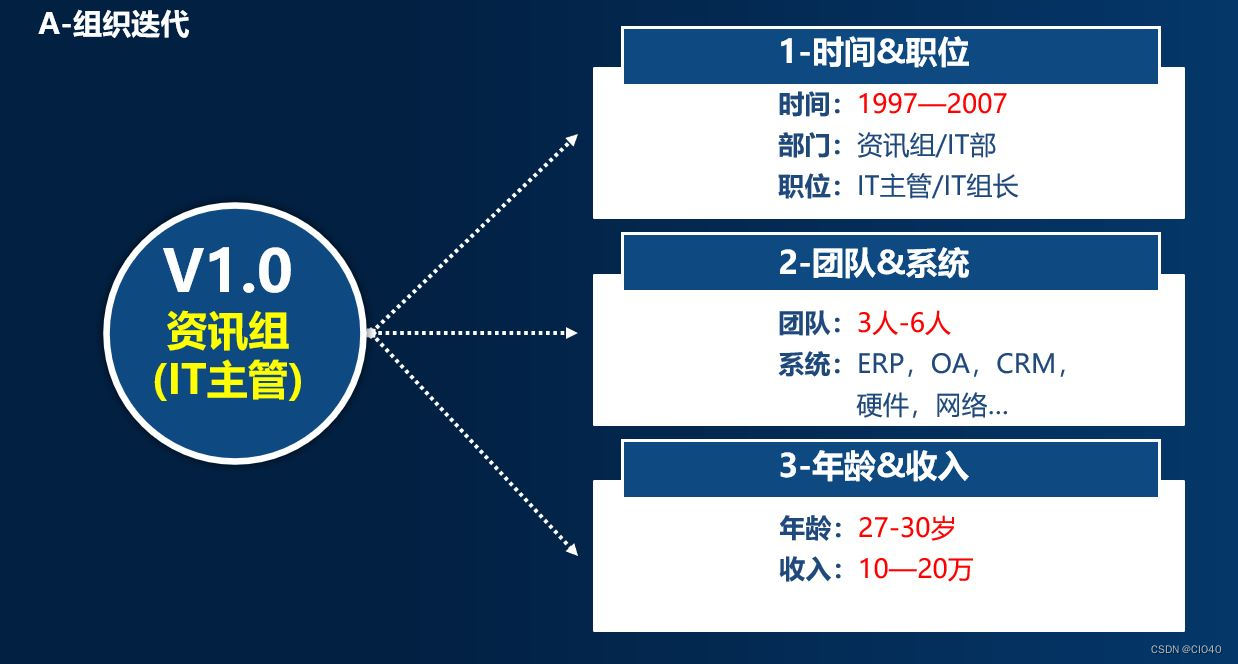 A-组织迭代

V1.0
资讯组
(IT主管)

1-时间&职位

时间：1997—2007
部门：资讯组/IT部
职位：IT主管/IT组长

2-团队&系统

团队：3人-6人
系统：ERP，OA，CRM，硬件，网络...

3-年龄&收入

年龄：27-30岁
收入：10—20万

CSDN @CIO40